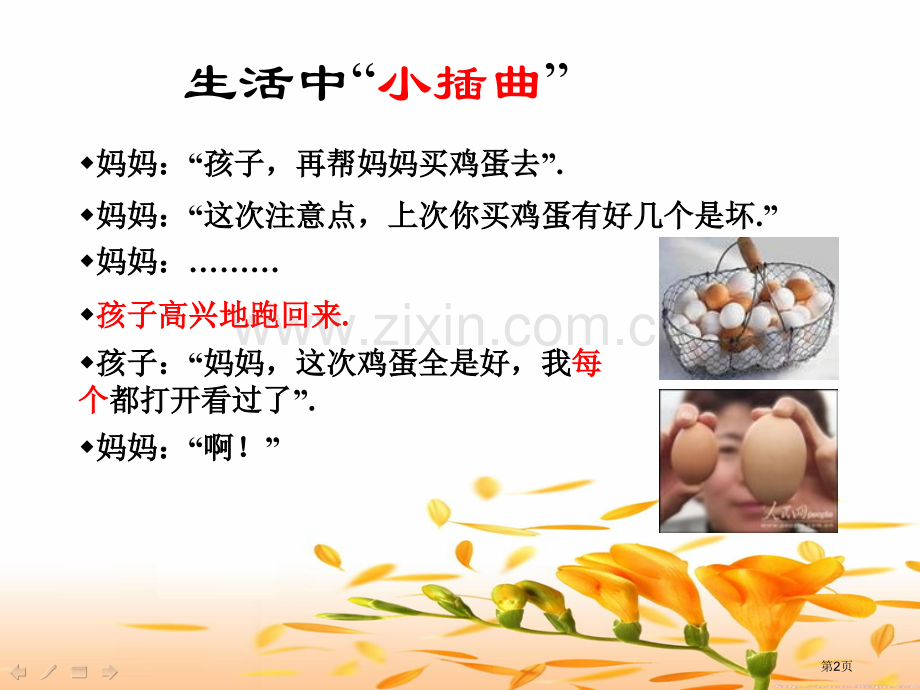 生活中“小插曲”

◆妈妈：“孩子，再帮妈妈买鸡蛋去”.

◆妈妈：“这次注意点，上次你买鸡蛋有好几个是坏.”

◆妈妈：………

◆孩子高兴地跑回来.

◆孩子：“妈妈，这次鸡蛋全是好，我每个都打开看过了”.

◆妈妈：“啊！”

www.zixin.com.cn

人民网 people

第2页